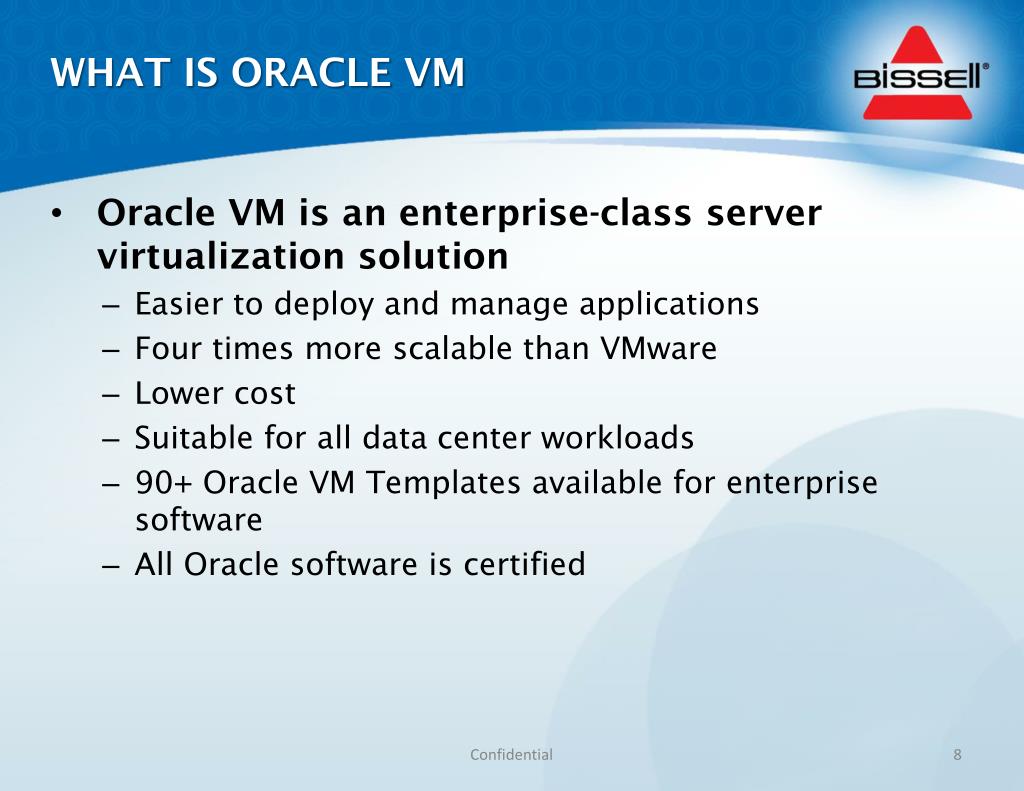 WHAT IS ORACLE VM

BISSELL®

• Oracle VM is an enterprise-class server virtualization solution
– Easier to deploy and manage applications
– Four times more scalable than VMware
– Lower cost
– Suitable for all data center workloads
– 90+ Oracle VM Templates available for enterprise software
– All Oracle software is certified

Confidential

8